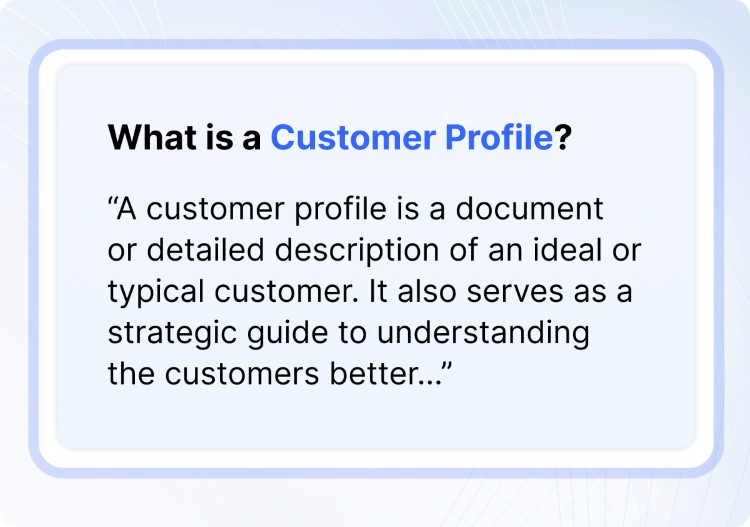 What is a Customer Profile?

“A customer profile is a document or detailed description of an ideal or typical customer. It also serves as a strategic guide to understanding the customers better...”